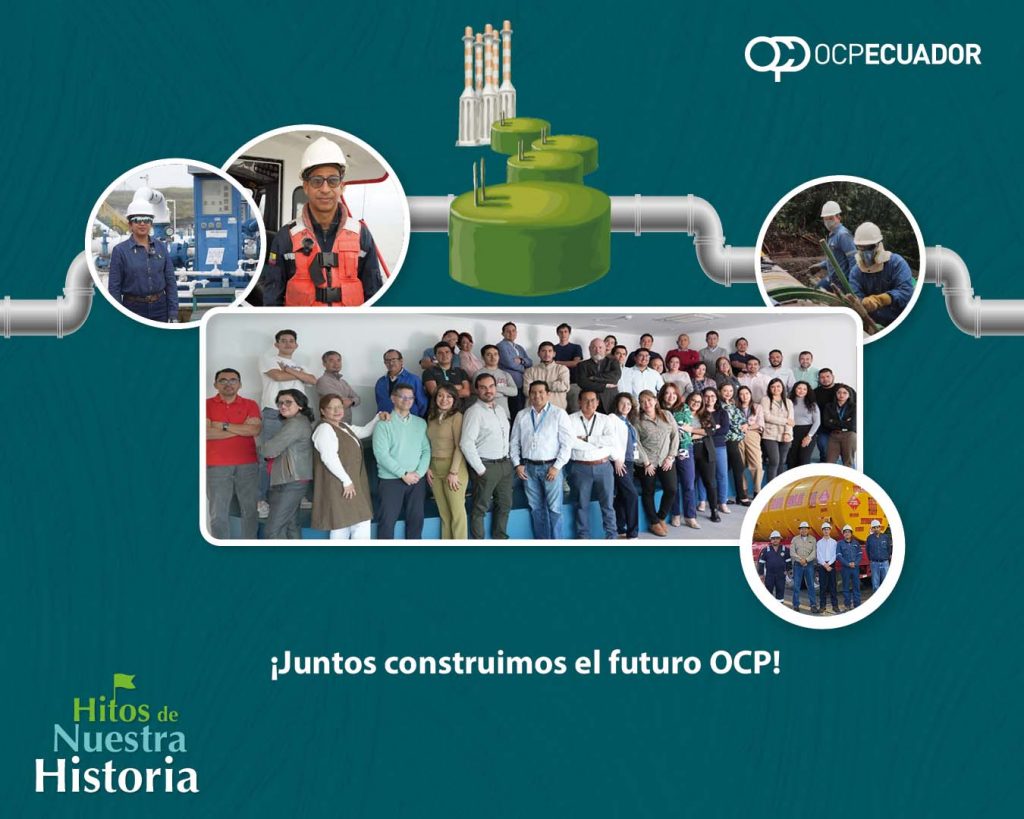 OCPECUADOR

¡Juntos construimos el futuro OCP!

Hitos de Nuestra Historia